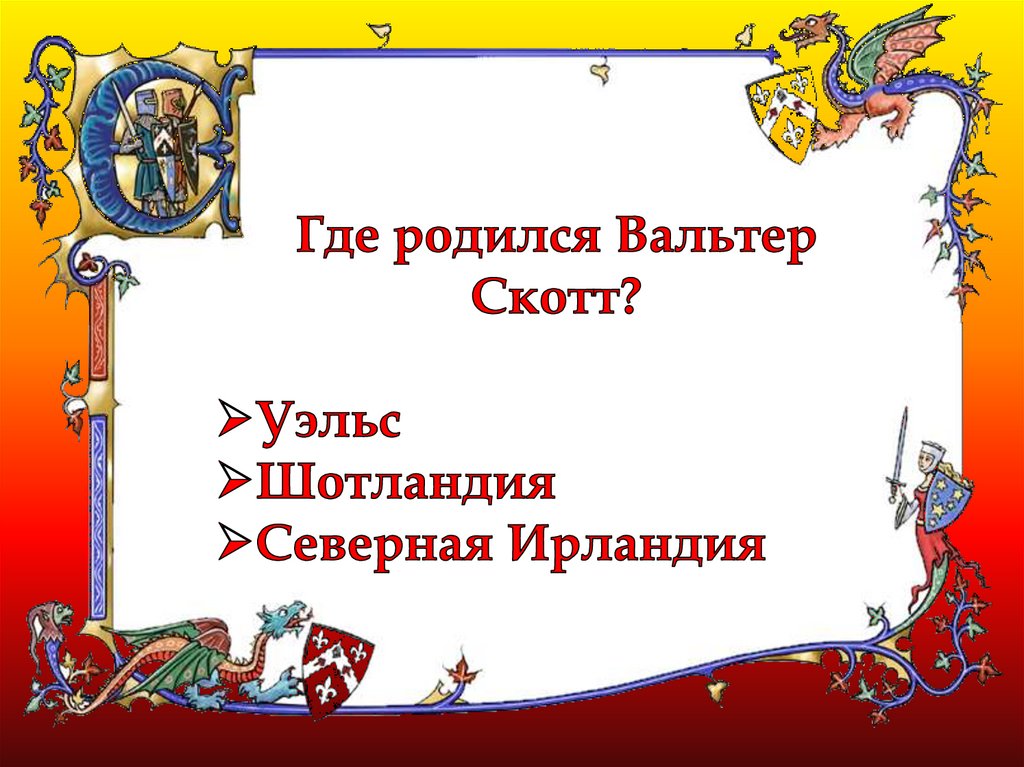 Где родился Вальтер Скотт?

➢Уэльс
➢Шотландия
➢Северная Ирландия